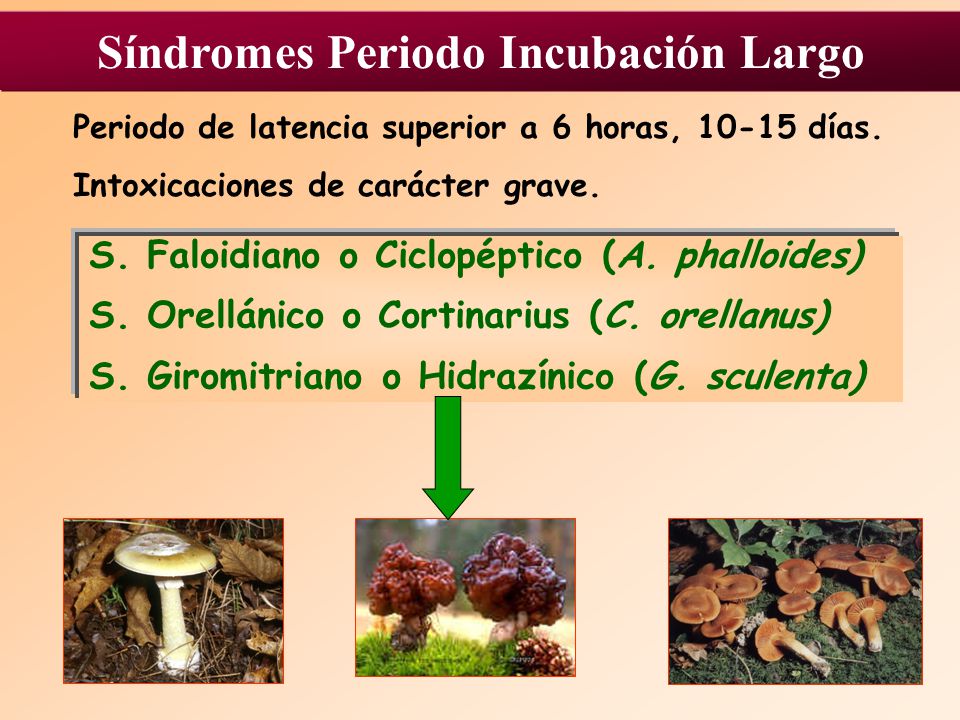 Síndromes Periodo Incubación Largo

Periodo de latencia superior a 6 horas, 10-15 días.

Intoxicaciones de carácter grave.

S. Faloidiano o Ciclopéptico (A. phalloides)

S. Orellánico o Cortinarius (C. orellanus)

S. Giromitriano o Hidrazínico (G. sculenta)